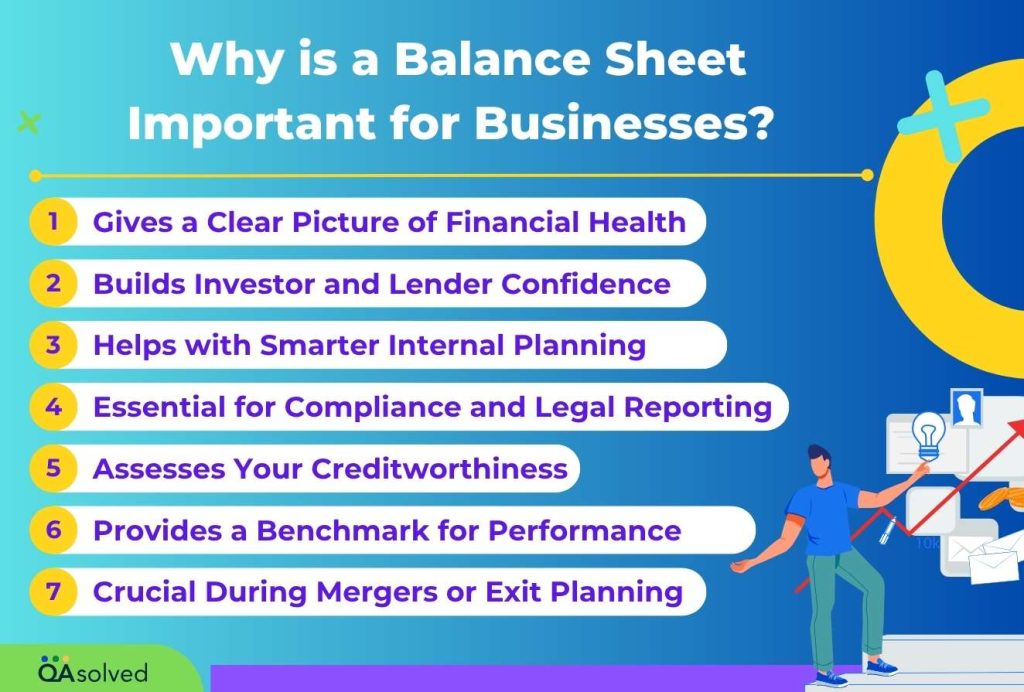 Why is a Balance Sheet Important for Businesses?

1 Gives a Clear Picture of Financial Health

2 Builds Investor and Lender Confidence

3 Helps with Smarter Internal Planning

4 Essential for Compliance and Legal Reporting

5 Assesses Your Creditworthiness

6 Provides a Benchmark for Performance

7 Crucial During Mergers or Exit Planning

10K

QAsolved